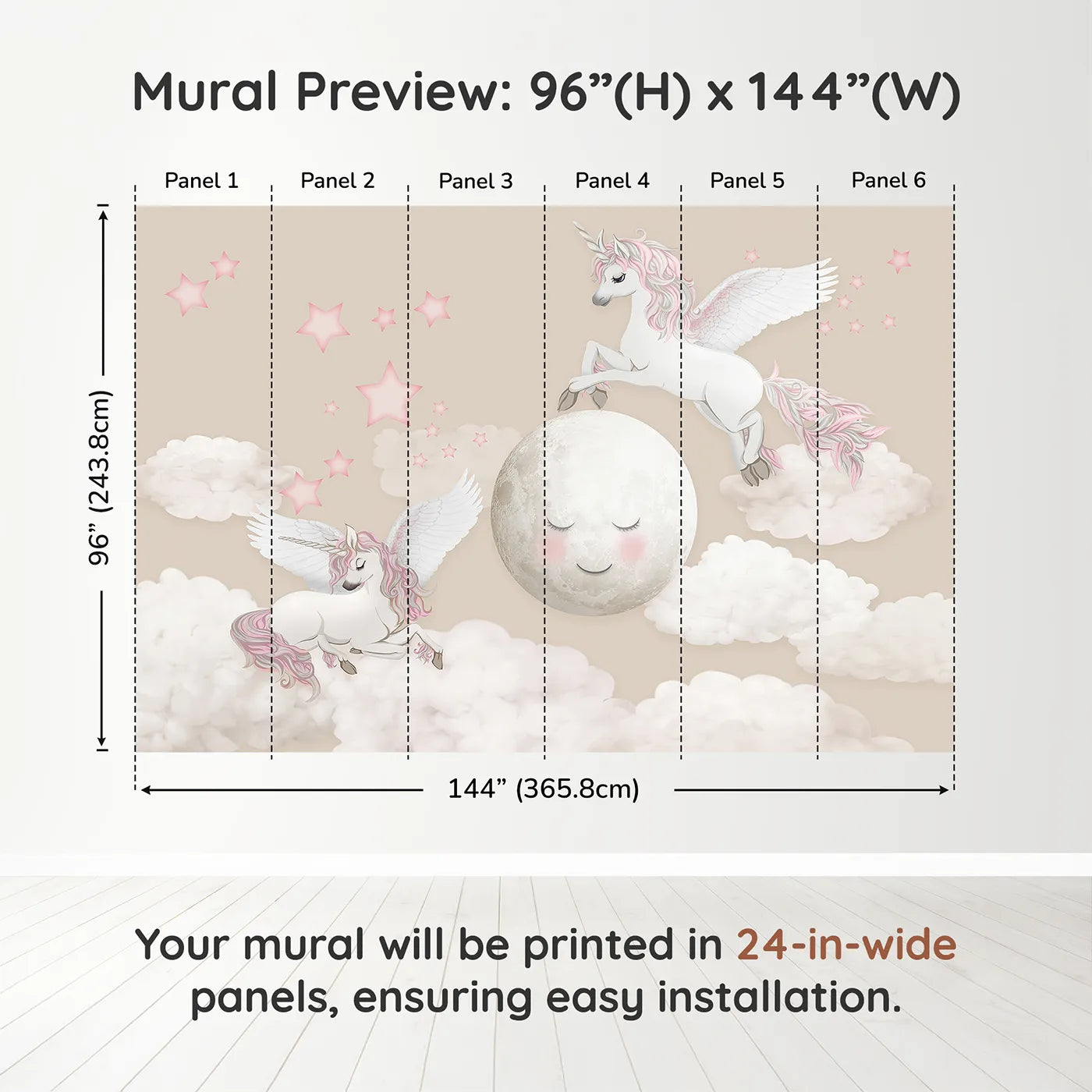 Mural Preview: 96”(H) x 144”(W)

Panel 1
Panel 2
Panel 3
Panel 4
Panel 5
Panel 6

96” (243.8cm)

144” (365.8cm)

Your mural will be printed in 24-in-wide panels, ensuring easy installation.